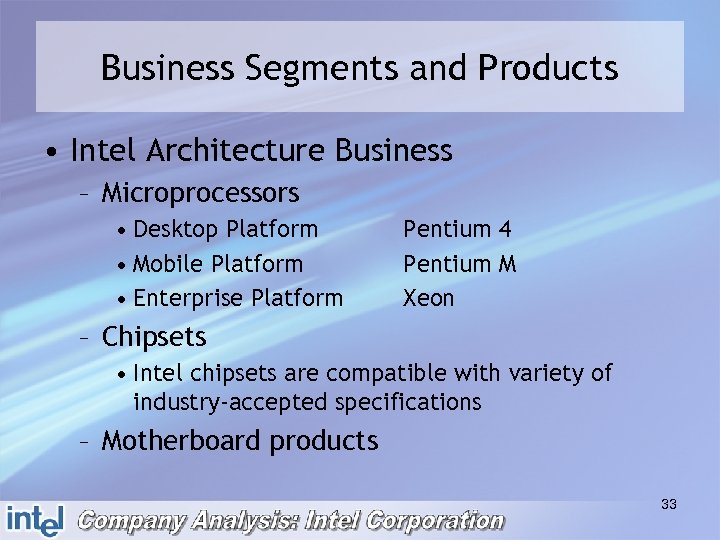 Business Segments and Products

• Intel Architecture Business

– Microprocessors

• Desktop Platform Pentium 4
• Mobile Platform Pentium M
• Enterprise Platform Xeon

– Chipsets

• Intel chipsets are compatible with variety of industry-accepted specifications

– Motherboard products

33

intel Company Analysis: Intel Corporation